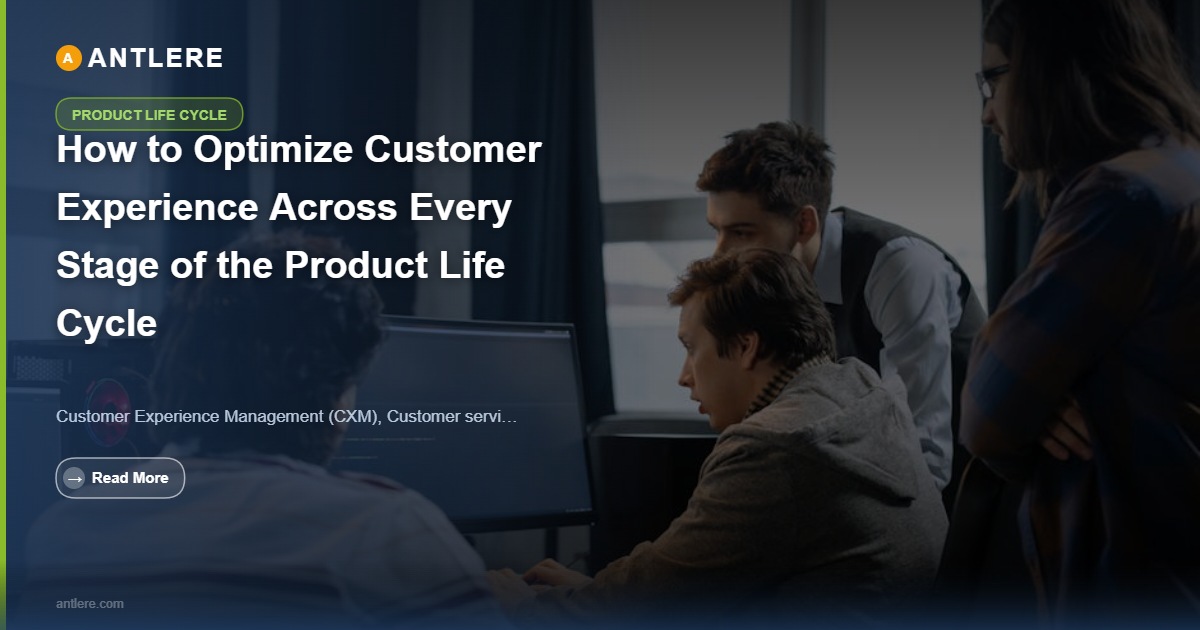 A ANTLERE

PRODUCT LIFE CYCLE

How to Optimize Customer Experience Across Every Stage of the Product Life Cycle

Customer Experience Management (CXM), Customer servi…

→ Read More

antlere.com